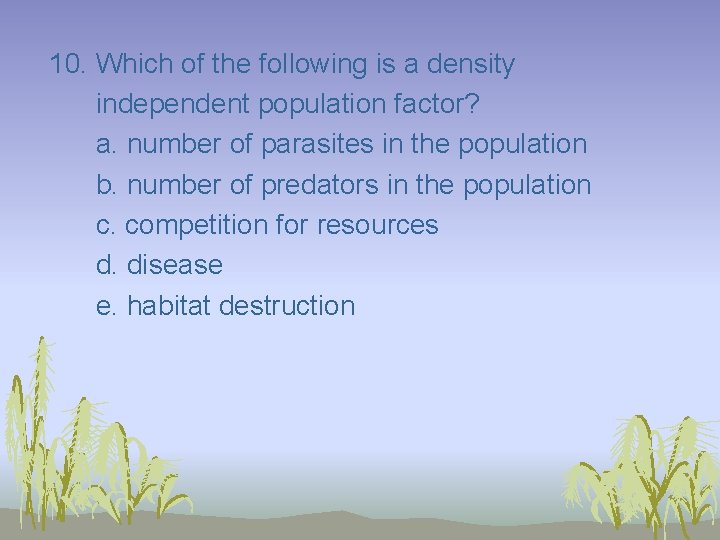 10. Which of the following is a density independent population factor?
a. number of parasites in the population
b. number of predators in the population
c. competition for resources
d. disease
e. habitat destruction